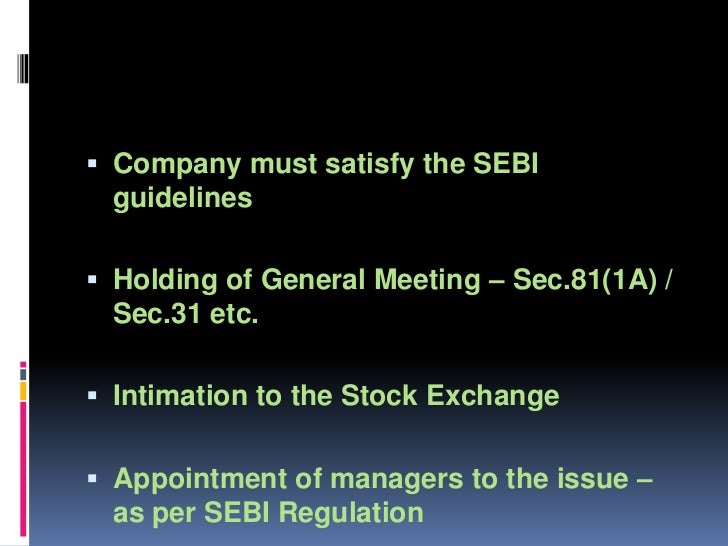 ▪ Company must satisfy the SEBI guidelines

▪ Holding of General Meeting – Sec.81(1A) / Sec.31 etc.

▪ Intimation to the Stock Exchange

▪ Appointment of managers to the issue – as per SEBI Regulation